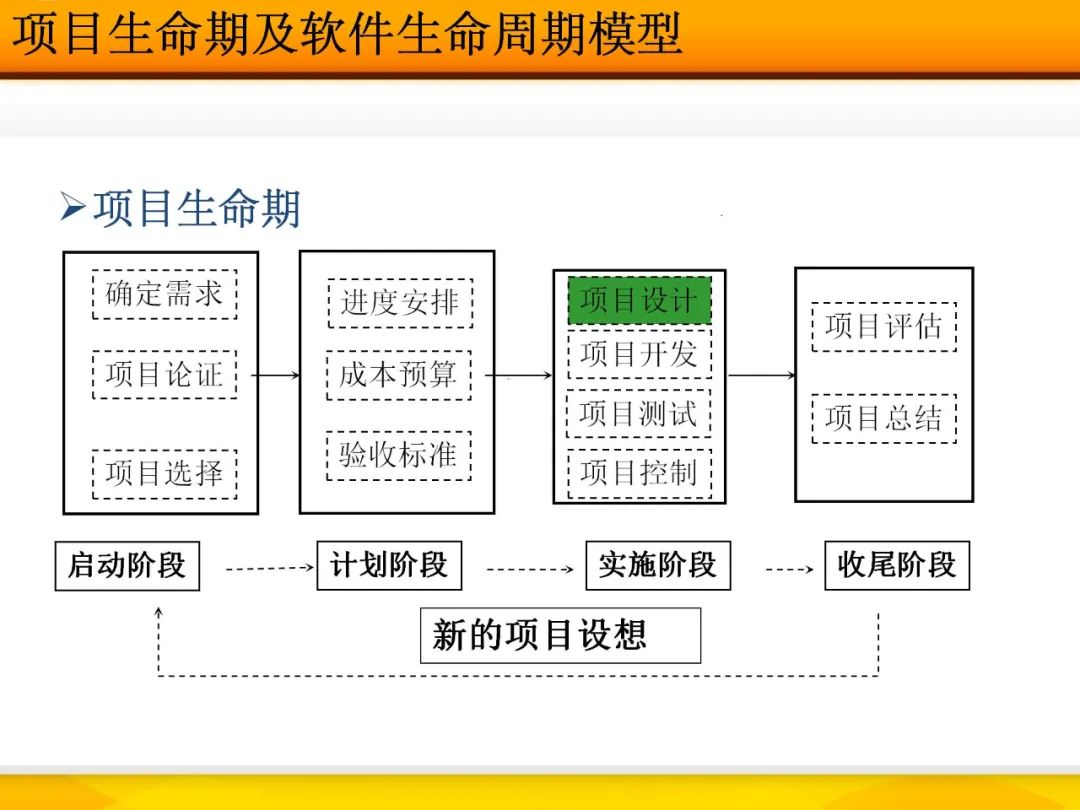 项目生命期及软件生命周期模型

➢项目生命期

确定需求
项目论证
项目选择

进度安排
成本预算
验收标准

项目设计
项目开发
项目测试
项目控制

项目评估
项目总结

启动阶段
计划阶段
实施阶段
收尾阶段

新的项目设想